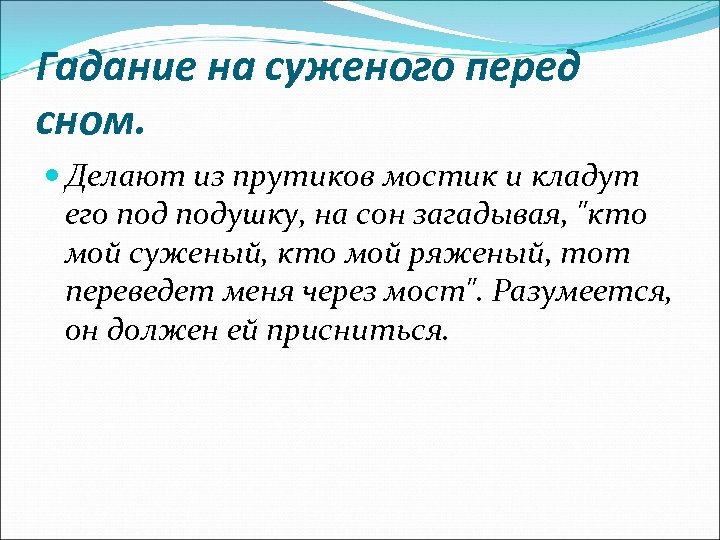 Гадание на суженого перед сном.

Делают из прутиков мостик и кладут его под подушку, на сон загадывая, "кто мой суженый, кто мой ряженый, тот переведет меня через мост". Разумеется, он должен ей присниться.